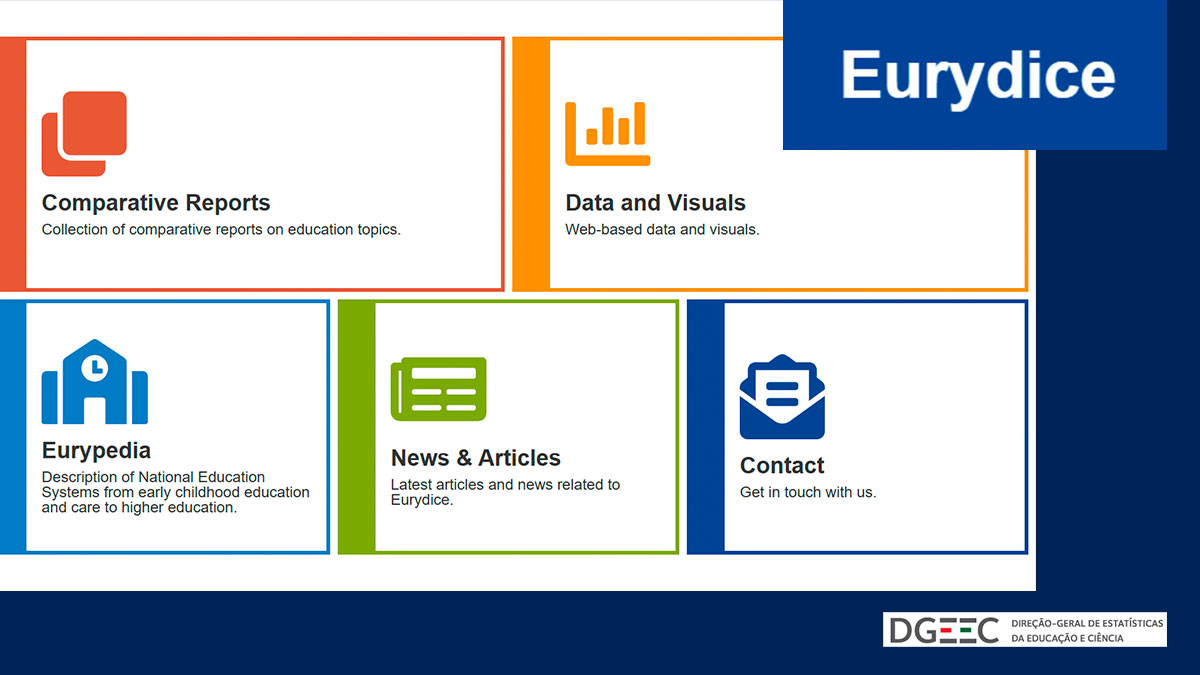 Eurydice

Comparative Reports
Collection of comparative reports on education topics.

Data and Visuals
Web-based data and visuals.

Eurypedia
Description of National Education Systems from early childhood education and care to higher education.

News & Articles
Latest articles and news related to Eurydice.

Contact
Get in touch with us.

DGEEC DIREÇÃO-GERAL DE ESTATÍSTICAS DA EDUCAÇÃO E CIÊNCIA